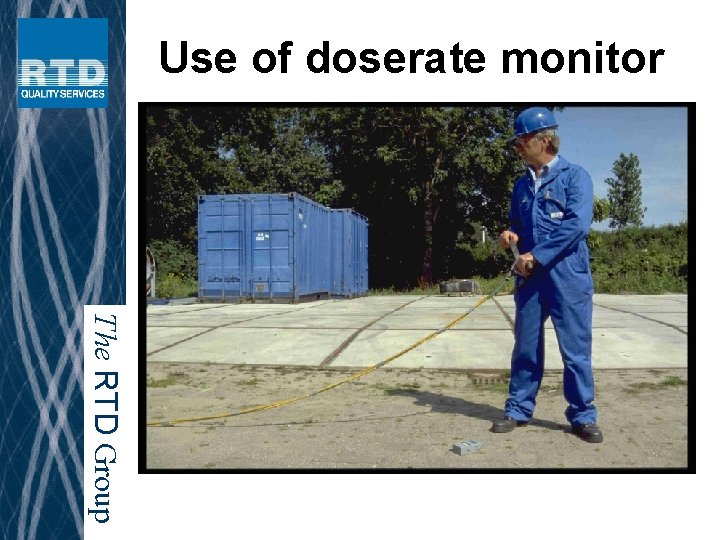 RTD
QUALITY SERVICES

Use of doserate monitor

The RTD Group